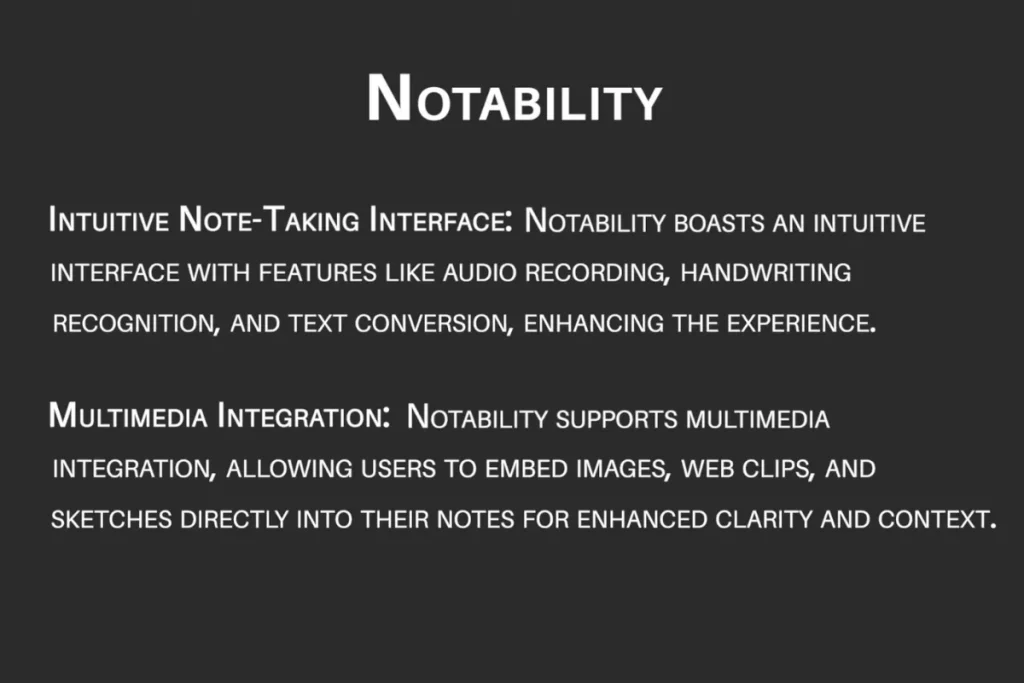 Notability

Intuitive Note-Taking Interface: Notability boasts an intuitive interface with features like audio recording, handwriting recognition, and text conversion, enhancing the experience.

Multimedia Integration: Notability supports multimedia integration, allowing users to embed images, web clips, and sketches directly into their notes for enhanced clarity and context.